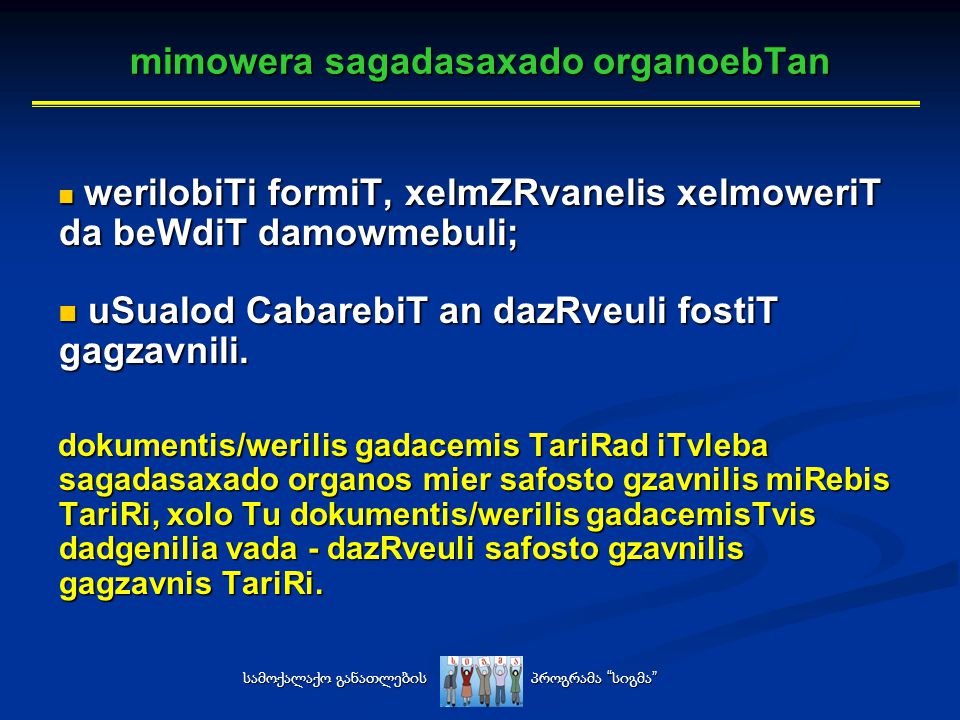 mimowera sagadasaxado organoebTan

werilobiTi formiT, xelmZRvanelis xelmoweriT da beWdiT damowmebuli;

uSualod CabarebiT an dazRveuli fostiT gagzavnili.

dokumentis/werilis gadacemis TariRad iTvleba sagadasaxado organos mier safosto gzavnilis miRebis TariRi, xolo Tu dokumentis/werilis gadacemisTvis dadgenilia vada - dazRveuli safosto gzavnilis gagzavnis TariRi.

სამოქალაქო განათლების პროგრამა "სიგმა"